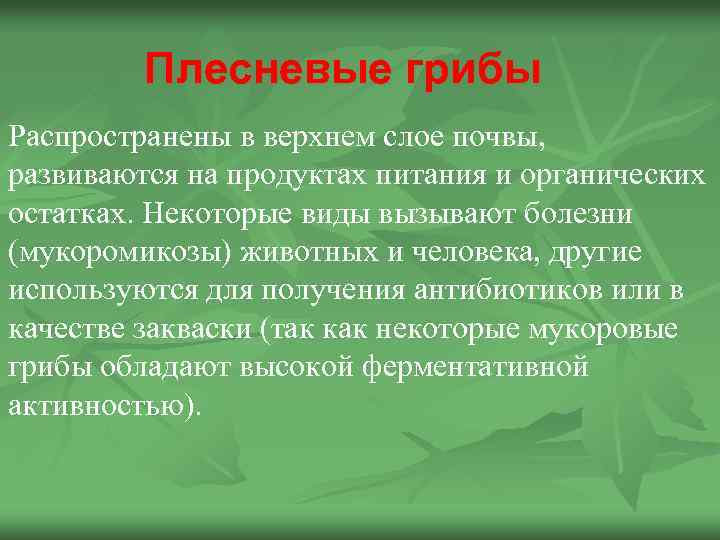 Плесневые грибы

Распространены в верхнем слое почвы, развиваются на продуктах питания и органических остатках. Некоторые виды вызывают болезни (мукоромикозы) животных и человека, другие используются для получения антибиотиков или в качестве закваски (так как некоторые мукоровые грибы обладают высокой ферментативной активностью).